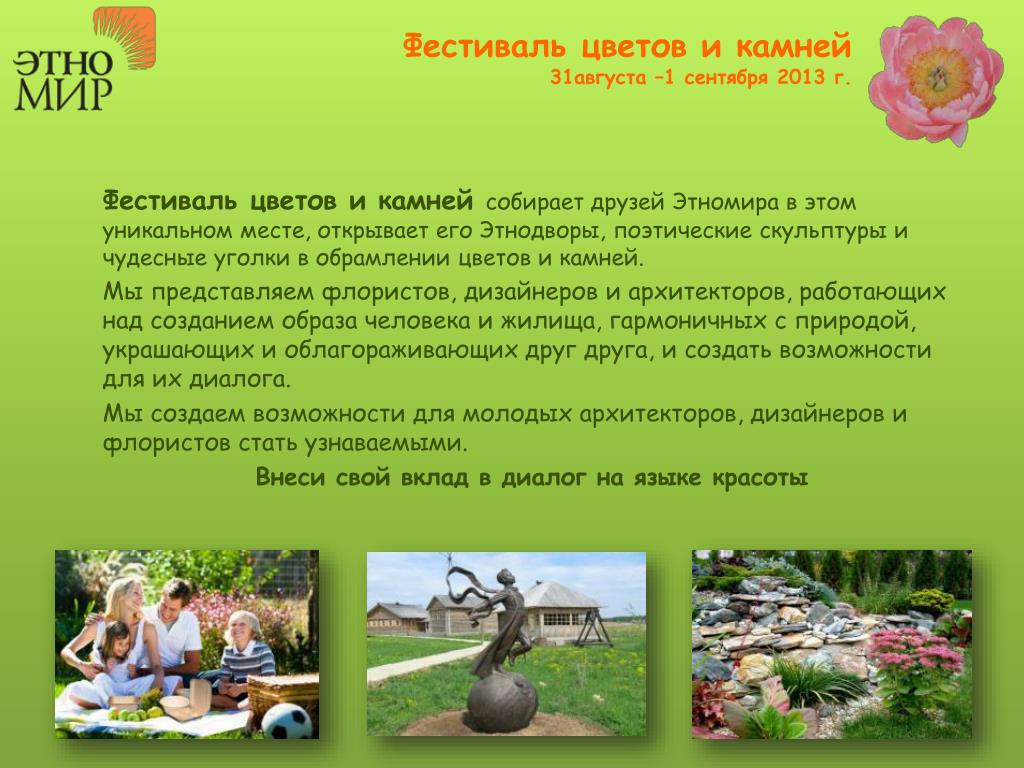 ЭТНО МИР

Фестиваль цветов и камней
31августа –1 сентября 2013 г.

Фестиваль цветов и камней собирает друзей Этномира в этом уникальном месте, открывает его Этнодворы, поэтические скульптуры и чудесные уголки в обрамлении цветов и камней.

Мы представляем флористов, дизайнеров и архитекторов, работающих над созданием образа человека и жилища, гармоничных с природой, украшающих и облагораживающих друг друга, и создать возможности для их диалога.

Мы создаем возможности для молодых архитекторов, дизайнеров и флористов стать узнаваемыми.

Внеси свой вклад в диалог на языке красоты